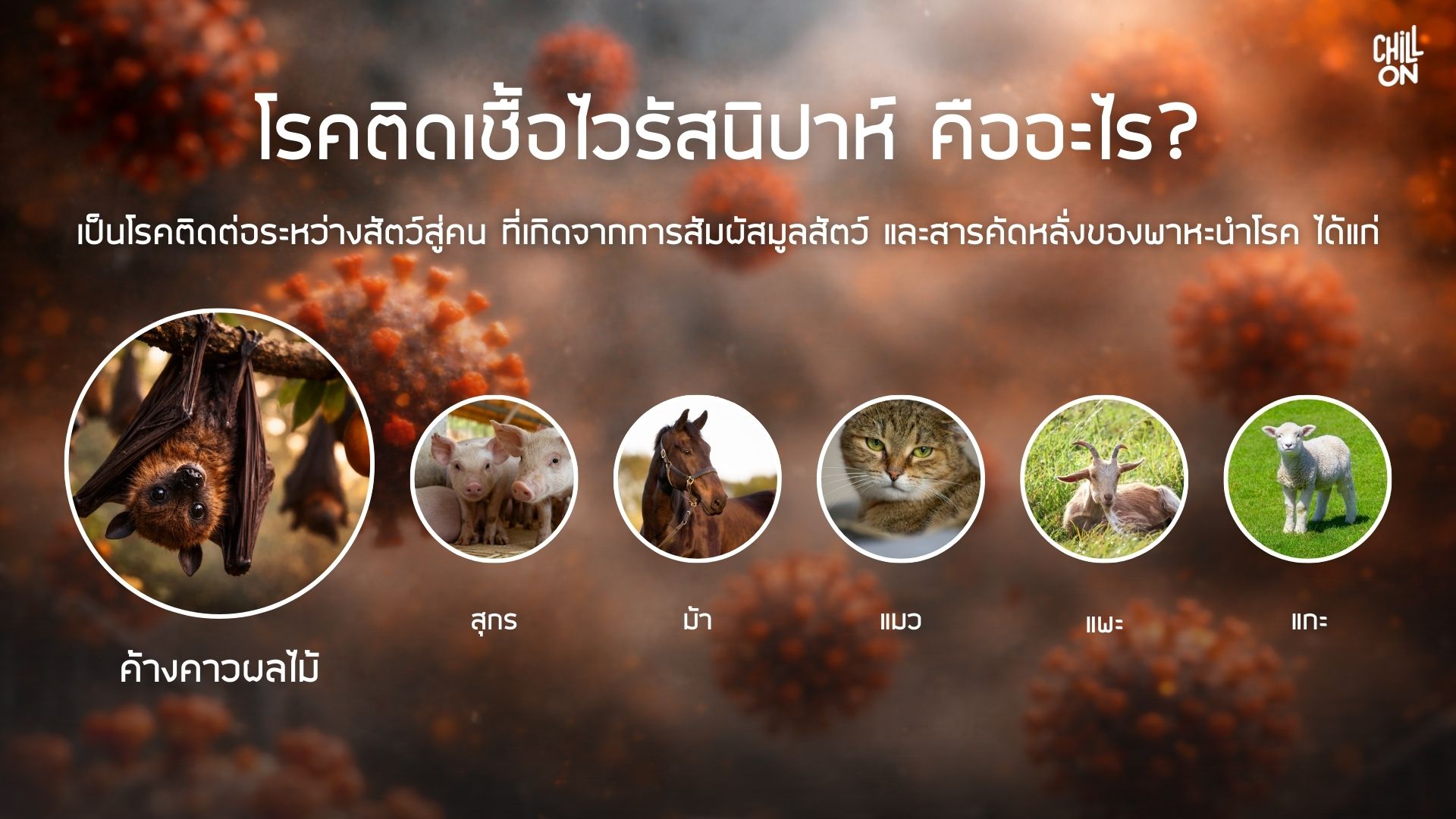 CHILL ON

โรคติดเชื้อไวรัสนิปาห์ คืออะไร?

เป็นโรคติดต่อระหว่างสัตว์สู่คน ที่เกิดจากการสัมผัสมูลสัตว์ และสารคัดหลั่งของพาหะนำโรค ได้แก่

ค้างคาวผลไม้

สุกร

ม้า

แมว

แพะ

แกะ